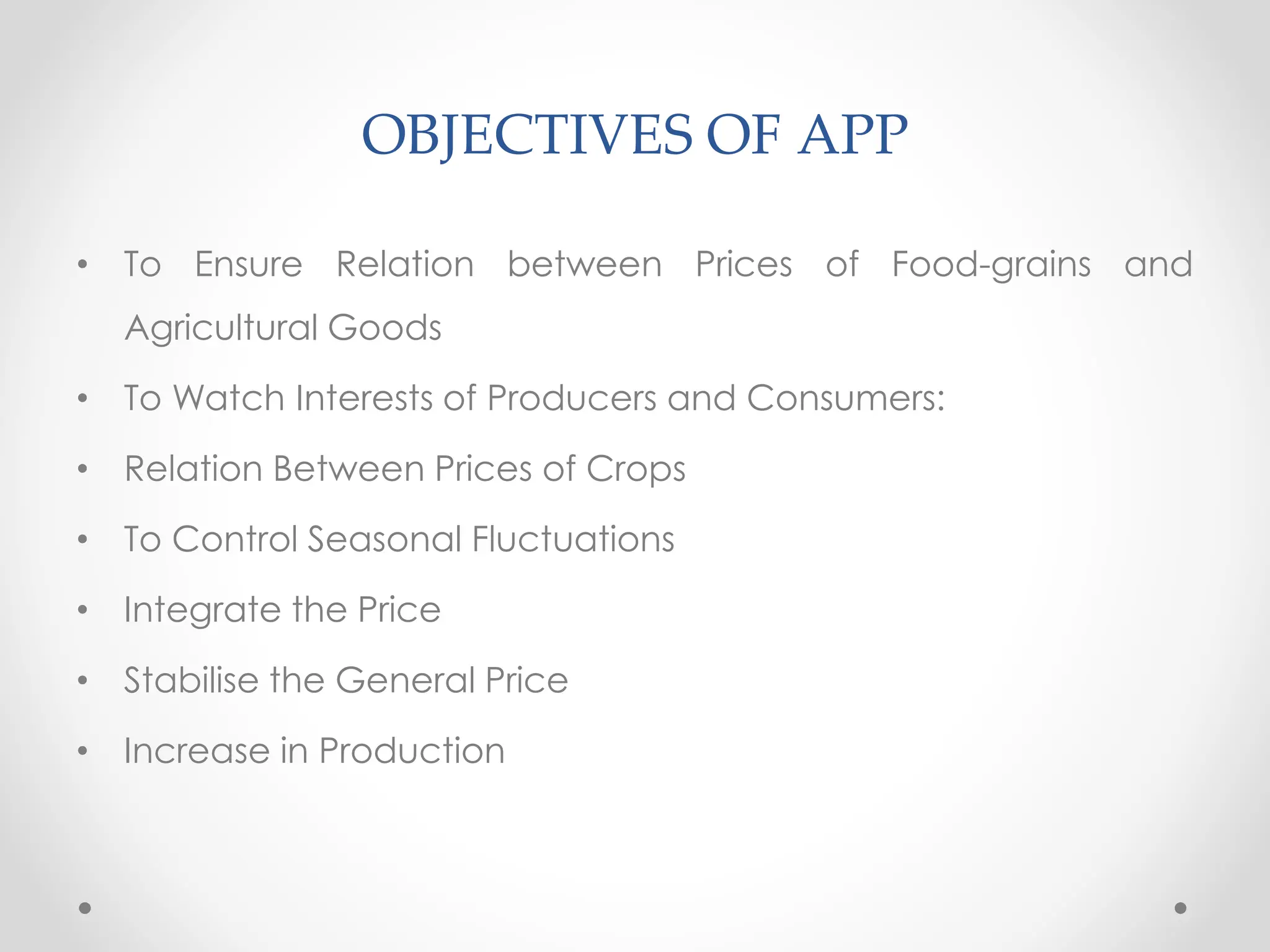 OBJECTIVES OF APP

• To Ensure Relation between Prices of Food-grains and Agricultural Goods

• To Watch Interests of Producers and Consumers:

• Relation Between Prices of Crops

• To Control Seasonal Fluctuations

• Integrate the Price

• Stabilise the General Price

• Increase in Production